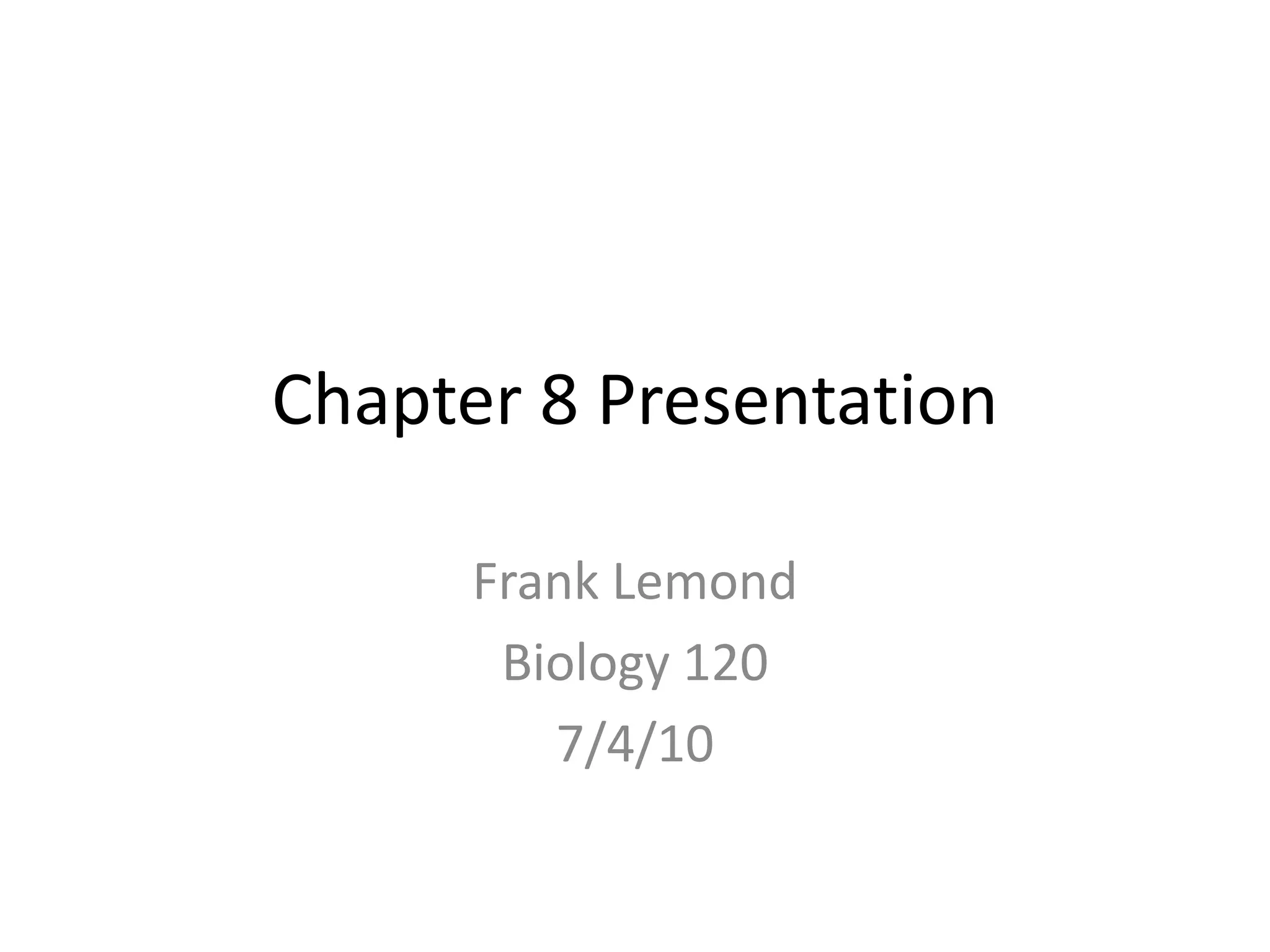 Chapter 8 Presentation

Frank Lemond
Biology 120
7/4/10